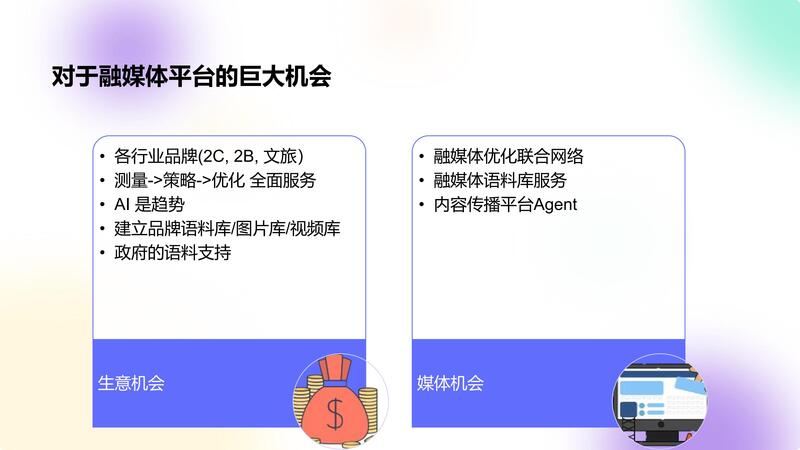 对于融媒体平台的巨大机会

• 各行业品牌(2C, 2B, 文旅)
• 测量->策略->优化 全面服务
• AI 是趋势
• 建立品牌语料库/图片库/视频库
• 政府的语料支持

生意机会

$

• 融媒体优化联合网络
• 融媒体语料库服务
• 内容传播平台Agent

媒体机会